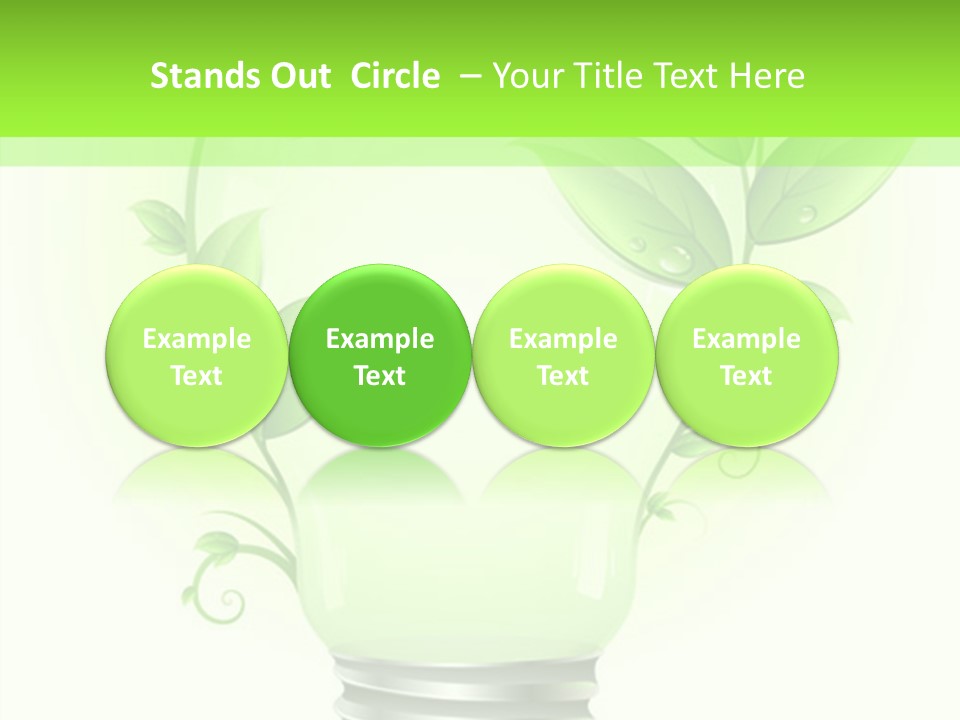 Stands Out Circle – Your Title Text Here

Example Text

Example Text

Example Text

Example Text